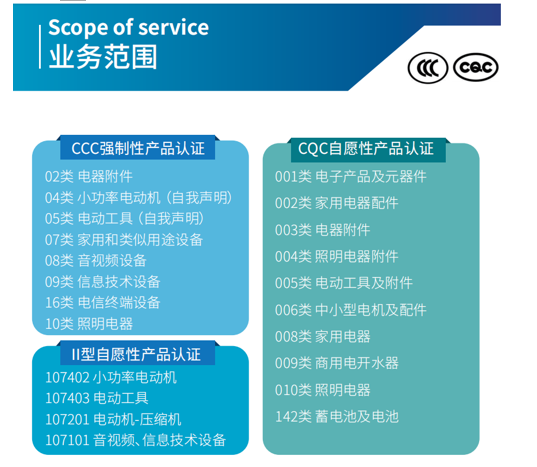 Scope of service
业务范围

CCC CQC

CCC强制性产品认证

02类 电器附件
04类 小功率电动机（自我声明）
05类 电动工具（自我声明）
07类 家用和类似用途设备
08类 音视频设备
09类 信息技术设备
16类 电信终端设备
10类 照明电器

II型自愿性产品认证

107402 小功率电动机
107403 电动工具
107201 电动机-压缩机
107101 音视频、信息技术设备

CQC自愿性产品认证

001类 电子产品及元器件
002类 家用电器配件
003类 电器附件
004类 照明电器附件
005类 电动工具及附件
006类 中小型电机及配件
008类 家用电器
009类 商用电开水器
010类 照明电器
142类 蓄电池及电池